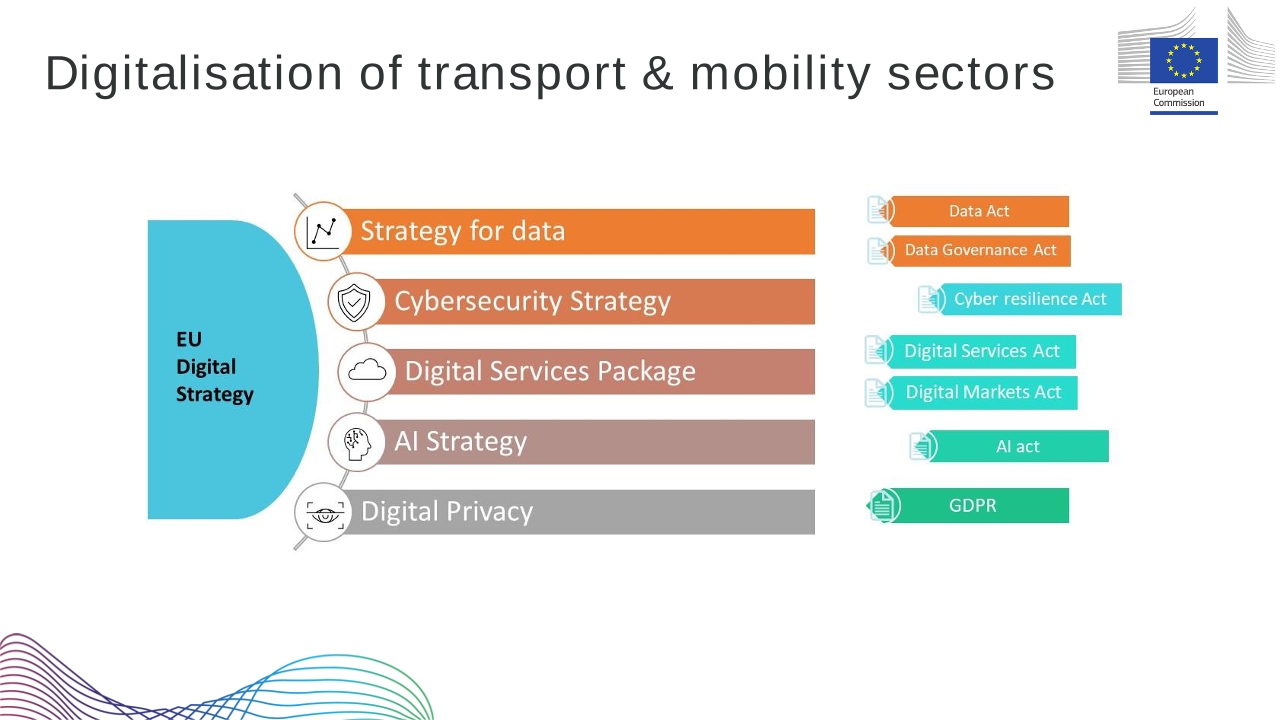 Digitalisation of transport & mobility sectors

European Commission

EU Digital Strategy

Strategy for data

Cybersecurity Strategy

Digital Services Package

AI Strategy

Digital Privacy

Data Act

Data Governance Act

Cyber resilience Act

Digital Services Act

Digital Markets Act

AI act

GDPR